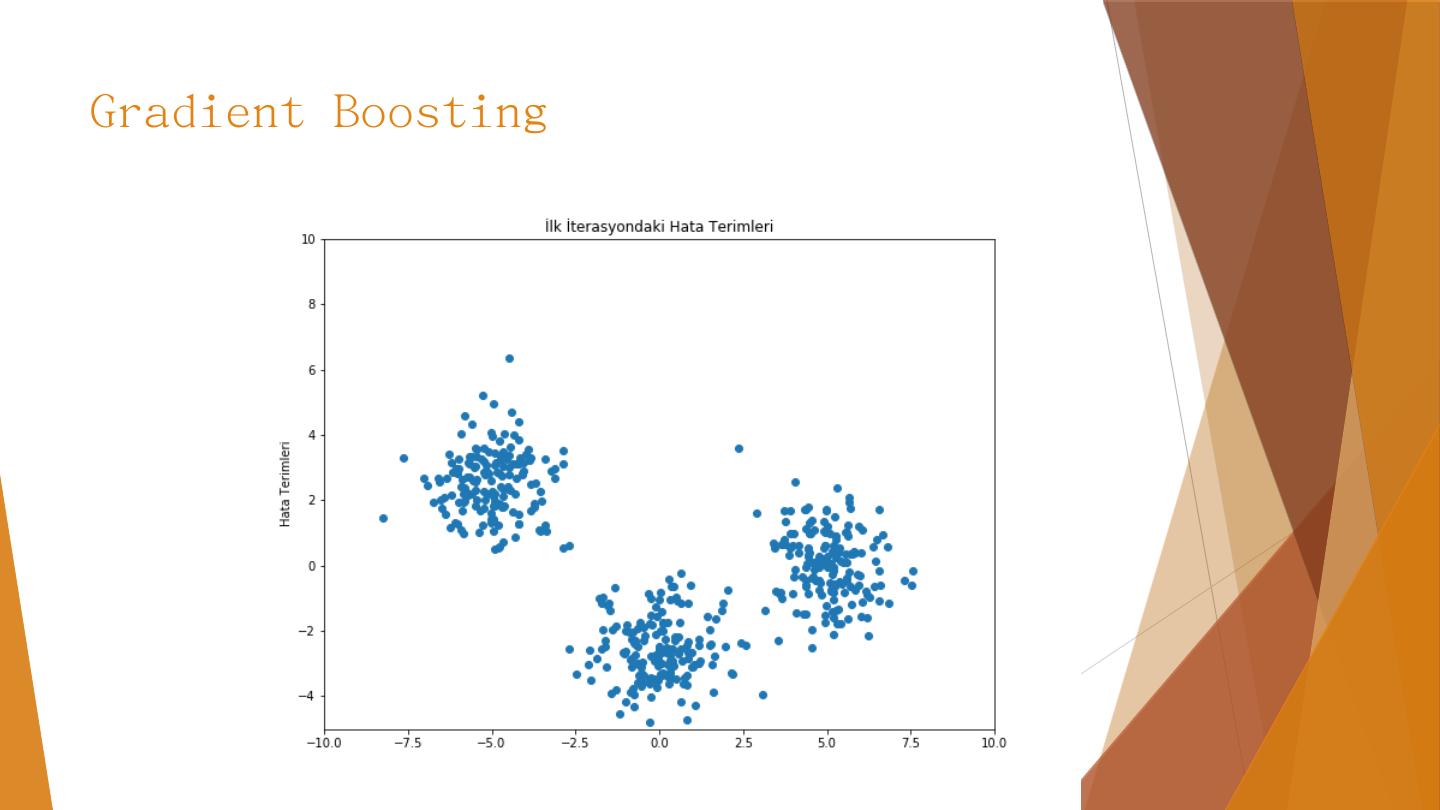 Gradient Boosting

İlk İterasyondaki Hata Terimleri

Hata Terimleri

10
8
6
4
2
0
−2
−4

−10.0
−7.5
−5.0
−2.5
0.0
2.5
5.0
7.5
10.0